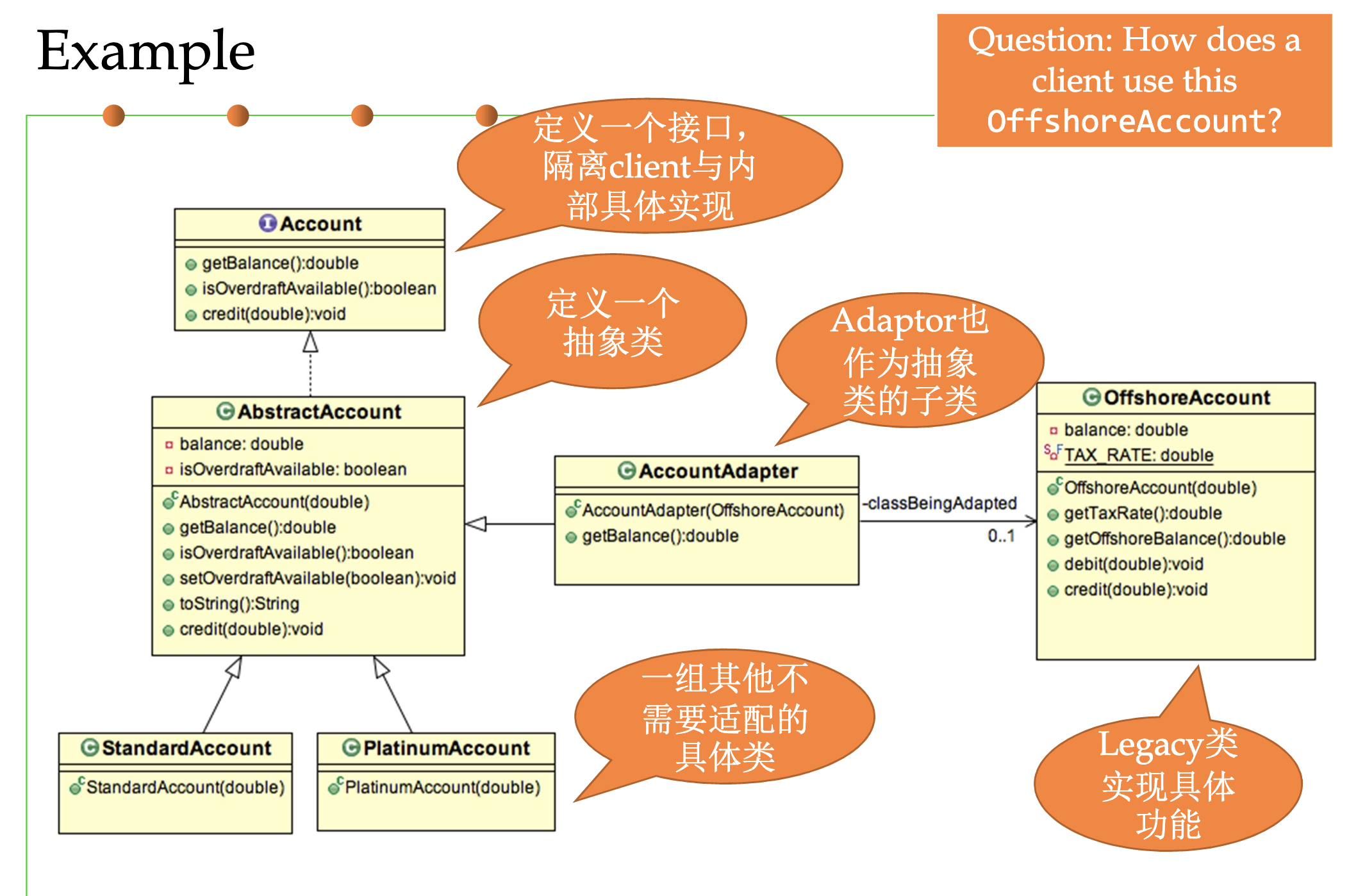 Example

Question: How does a client use this OffshoreAccount?

定义一个接口，隔离client与内部具体实现

Account
getBalance():double
isOverdraftAvailable():boolean
credit(double):void

定义一个抽象类

Adaptor也作为抽象类的子类

AbstractAccount
balance: double
isOverdraftAvailable: boolean
AbstractAccount(double)
getBalance():double
isOverdraftAvailable():boolean
setOverdraftAvailable(boolean):void
toString():String
credit(double):void

AccountAdapter
AccountAdapter(OffshoreAccount)
getBalance():double

-classBeingAdapted
0..1

OffshoreAccount
balance: double
TAX_RATE: double
OffshoreAccount(double)
getTaxRate():double
getOffshoreBalance():double
debit(double):void
credit(double):void

StandardAccount
StandardAccount(double)

PlatinumAccount
PlatinumAccount(double)

一组其他不需要适配的具体类

Legacy类实现具体功能